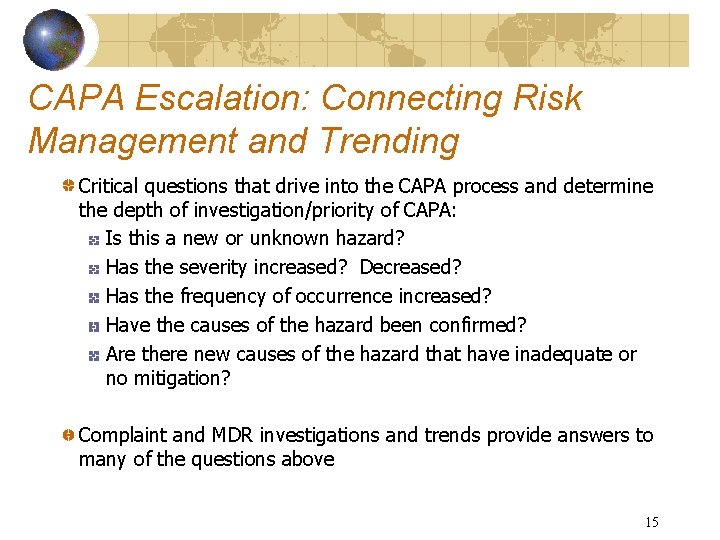 CAPA Escalation: Connecting Risk Management and Trending

Critical questions that drive into the CAPA process and determine the depth of investigation/priority of CAPA:

Is this a new or unknown hazard?

Has the severity increased?  Decreased?

Has the frequency of occurrence increased?

Have the causes of the hazard been confirmed?

Are there new causes of the hazard that have inadequate or no mitigation?

Complaint and MDR investigations and trends provide answers to many of the questions above

15